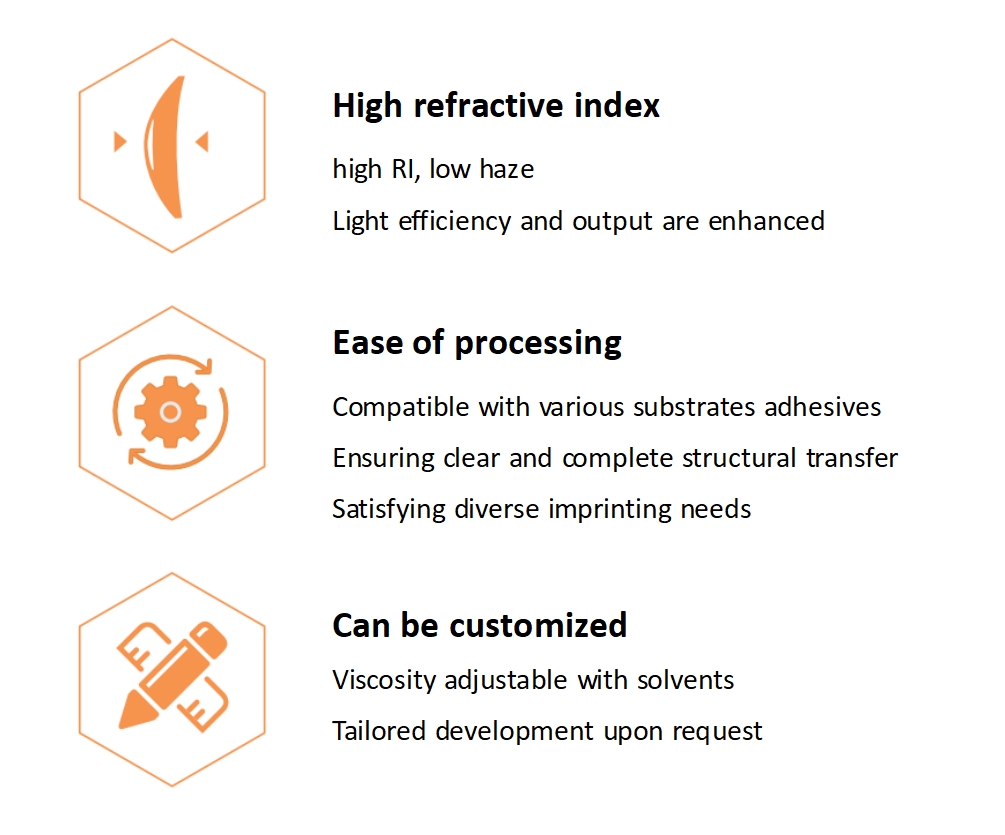 High refractive index

high RI, low haze

Light efficiency and output are enhanced

Ease of processing

Compatible with various substrates adhesives

Ensuring clear and complete structural transfer

Satisfying diverse imprinting needs

Can be customized

Viscosity adjustable with solvents

Tailored development upon request